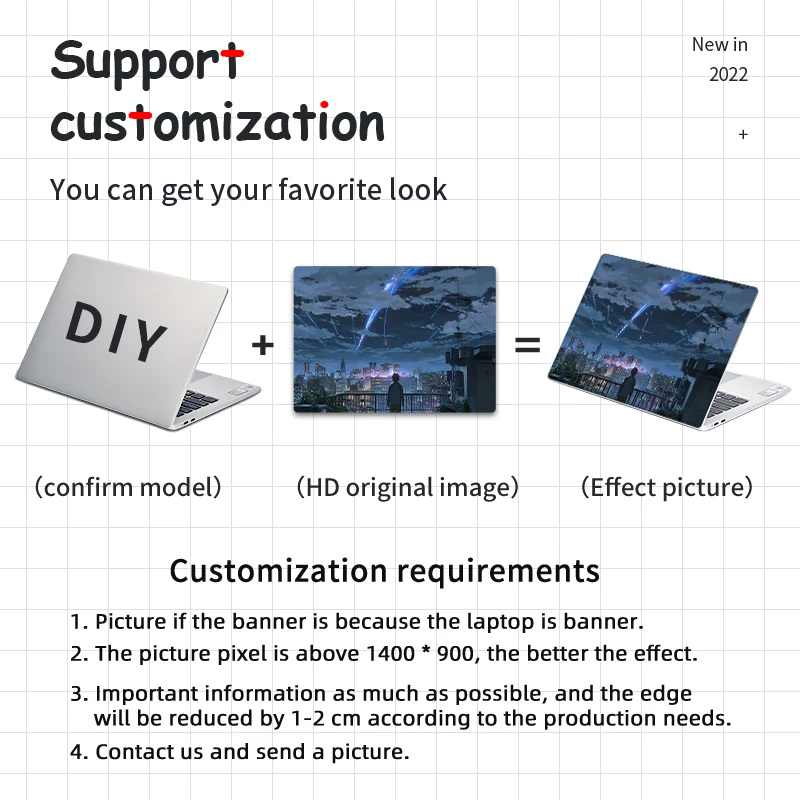 Support customization

New in 2022

+

You can get your favorite look

DIY

+

=

(confirm model)

(HD original image)

(Effect picture)

Customization requirements

1. Picture if the banner is because the laptop is banner.

2. The picture pixel is above 1400 * 900, the better the effect.

3. Important information as much as possible, and the edge will be reduced by 1-2 cm according to the production needs.

4. Contact us and send a picture.